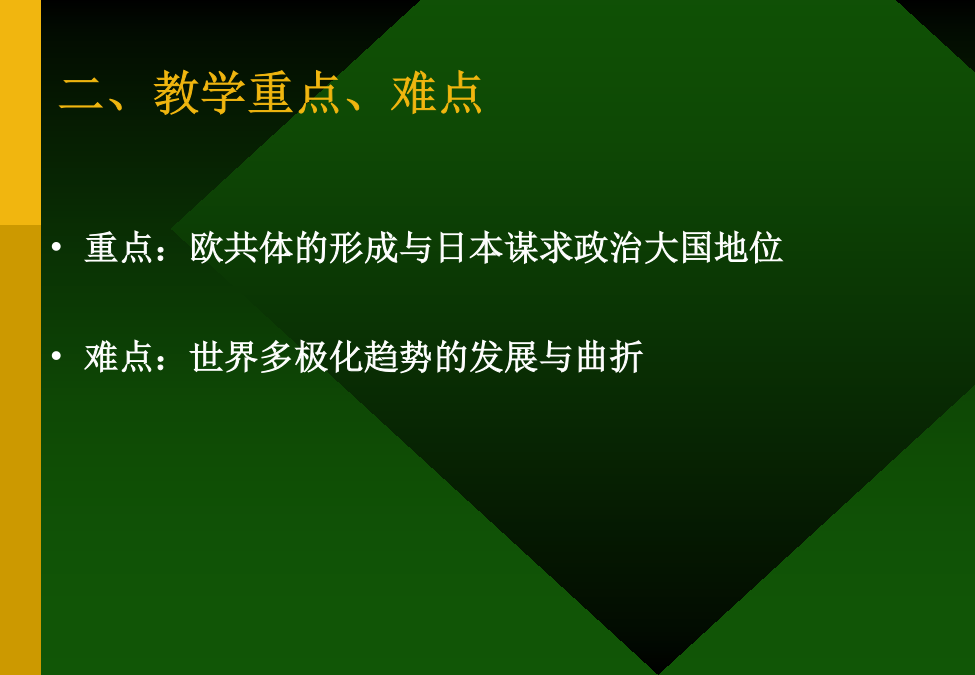 二、教学重点、难点

• 重点：欧共体的形成与日本谋求政治大国地位

• 难点：世界多极化趋势的发展与曲折